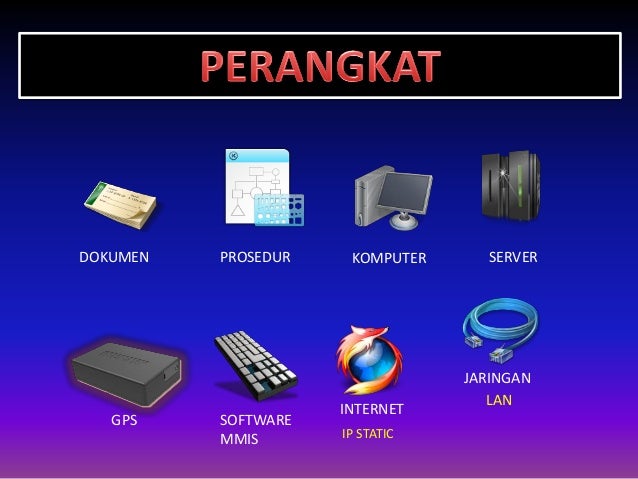 PERANGKAT

DOKUMEN

PROSEDUR

KOMPUTER

SERVER

GPS

SOFTWARE MMIS

INTERNET

IP STATIC

JARINGAN

LAN